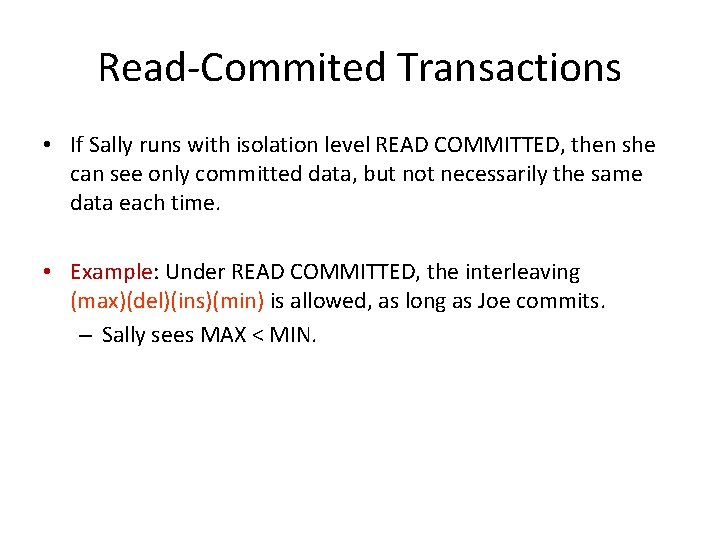 Read-Commited Transactions

• If Sally runs with isolation level READ COMMITTED, then she can see only committed data, but not necessarily the same data each time.

• Example: Under READ COMMITTED, the interleaving (max)(del)(ins)(min) is allowed, as long as Joe commits.

– Sally sees MAX < MIN.